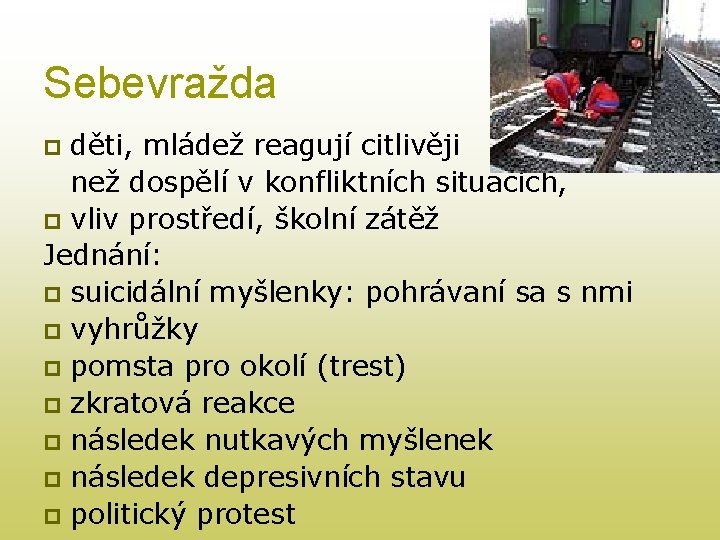 Sebevražda

děti, mládež reagují citlivěji než dospělí v konfliktních situacích,
vliv prostředí, školní zátěž
Jednání:
suicidální myšlenky: pohrávaní sa s nmi
vyhrůžky
pomsta pro okolí (trest)
zkratová reakce
následek nutkavých myšlenek
následek depresivních stavu
politický protest